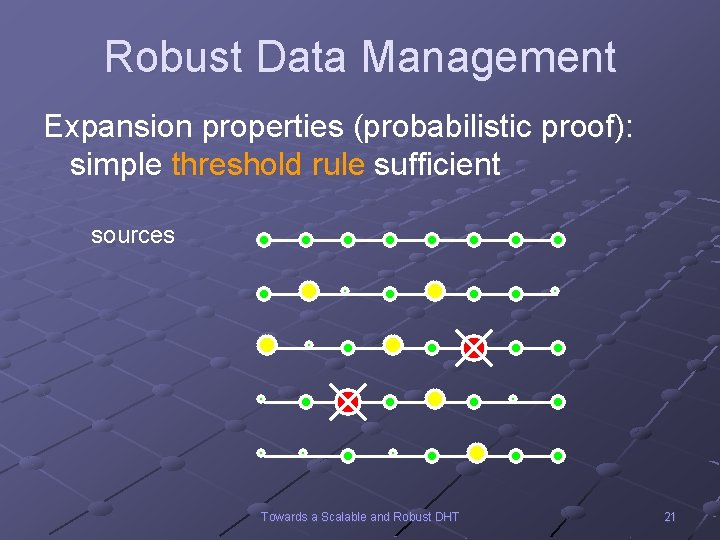 Robust Data Management

Expansion properties (probabilistic proof): simple threshold rule sufficient

sources

Towards a Scalable and Robust DHT

21